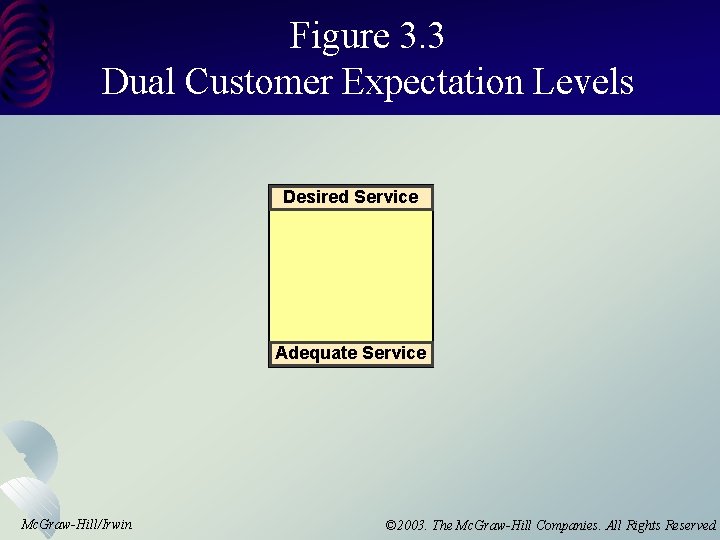 Figure 3.3
Dual Customer Expectation Levels

Desired Service

Adequate Service

McGraw-Hill/Irwin

©2003. The McGraw-Hill Companies. All Rights Reserved